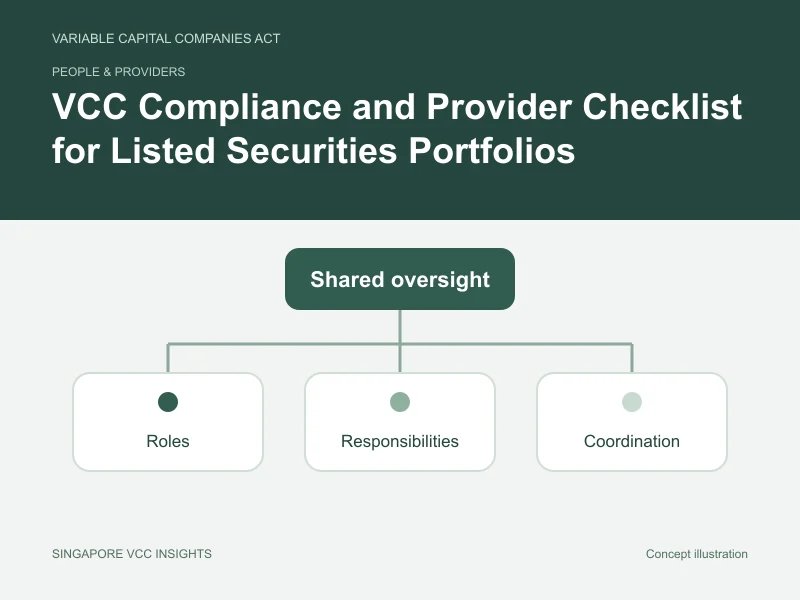 VARIABLE CAPITAL COMPANIES ACT

PEOPLE & PROVIDERS

VCC Compliance and Provider Checklist for Listed Securities Portfolios

Shared oversight

Roles

Responsibilities

Coordination

SINGAPORE VCC INSIGHTS

Concept illustration